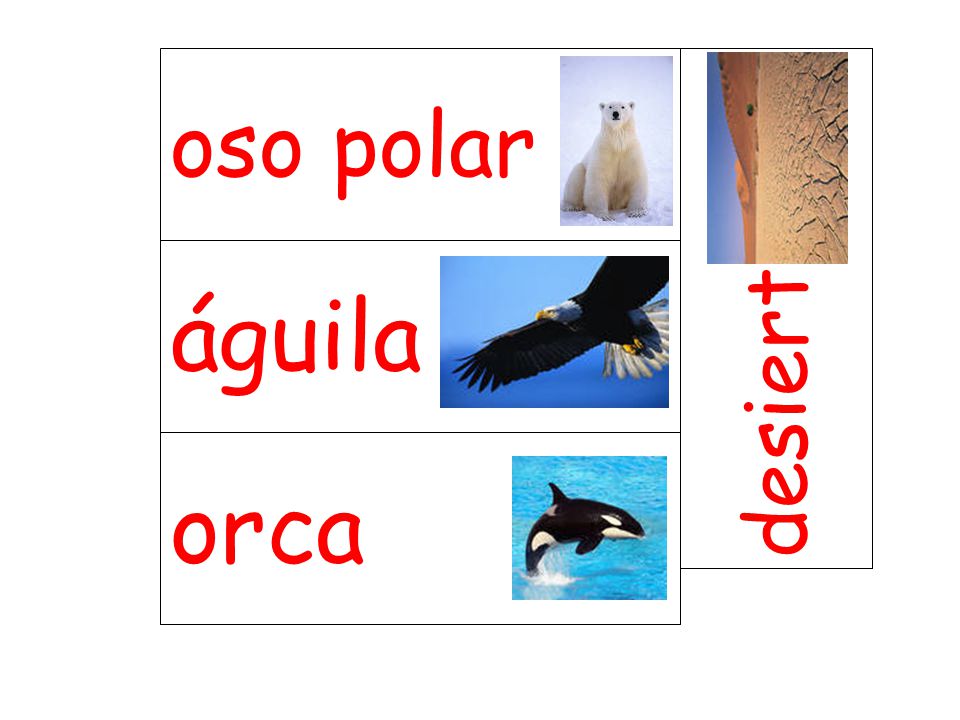 oso polar

águila

orca

desiert